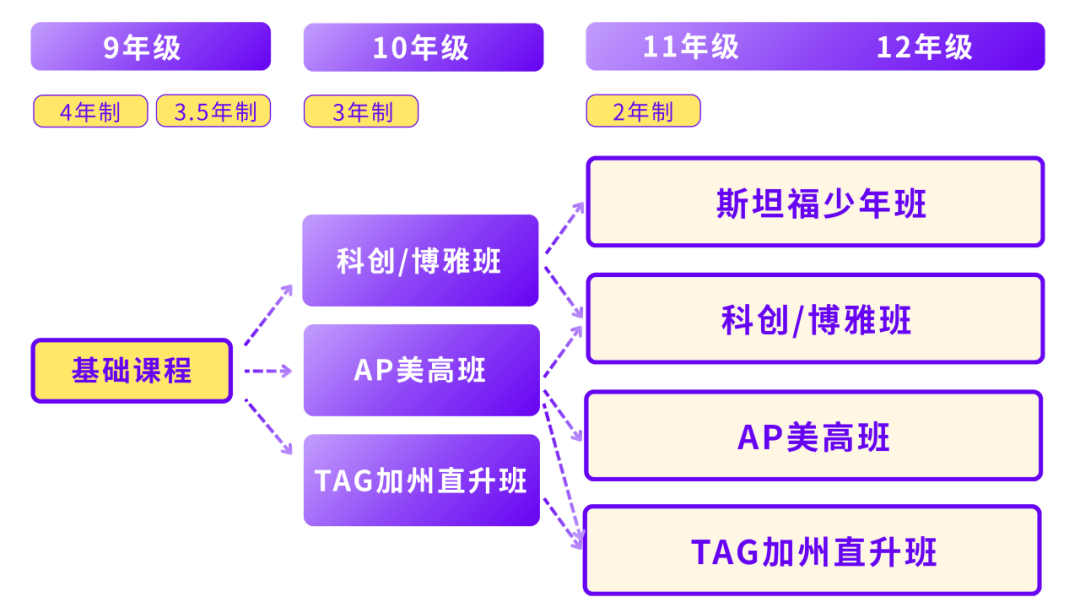 9年级

10年级

11年级

12年级

4年制

3.5年制

3年制

2年制

基础课程

科创/博雅班

AP美高班

TAG加州直升班

斯坦福少年班

科创/博雅班

AP美高班

TAG加州直升班